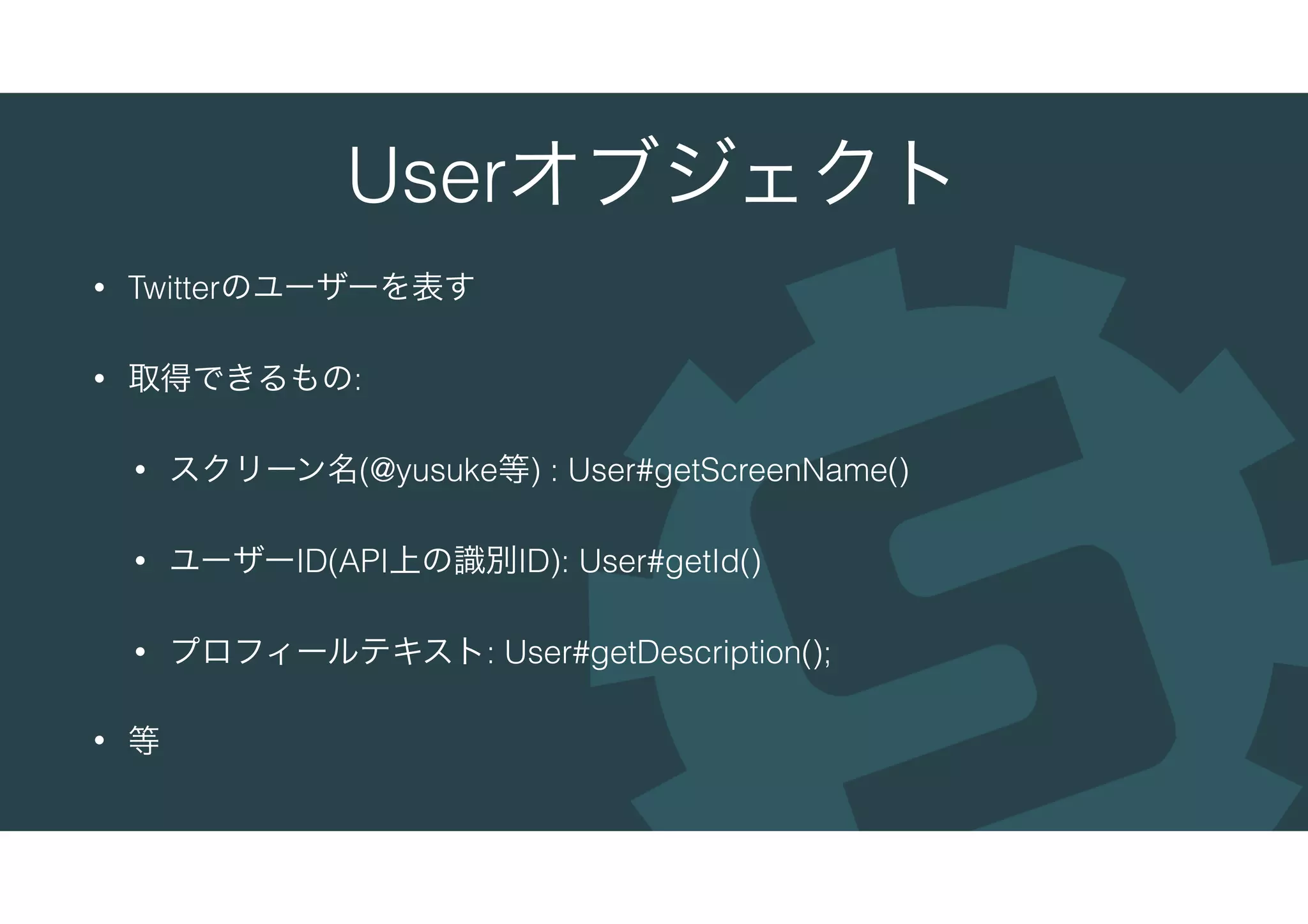 Userオブジェクト

• Twitterのユーザーを表す

• 取得できるもの:

• スクリーン名(@yusuke等) : User#getScreenName()

• ユーザーID(API上の識別ID): User#getId()

• プロフィールテキスト: User#getDescription();

• 等